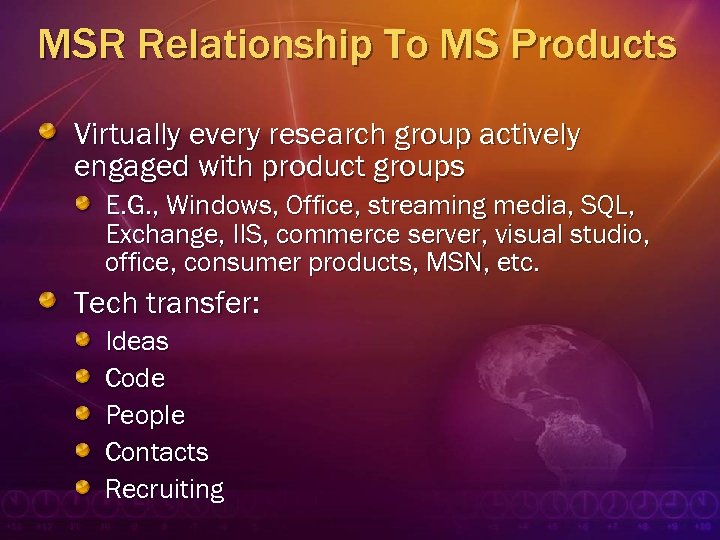 MSR Relationship To MS Products

Virtually every research group actively engaged with product groups

E.G., Windows, Office, streaming media, SQL, Exchange, IIS, commerce server, visual studio, office, consumer products, MSN, etc.

Tech transfer:

Ideas

Code

People

Contacts

Recruiting